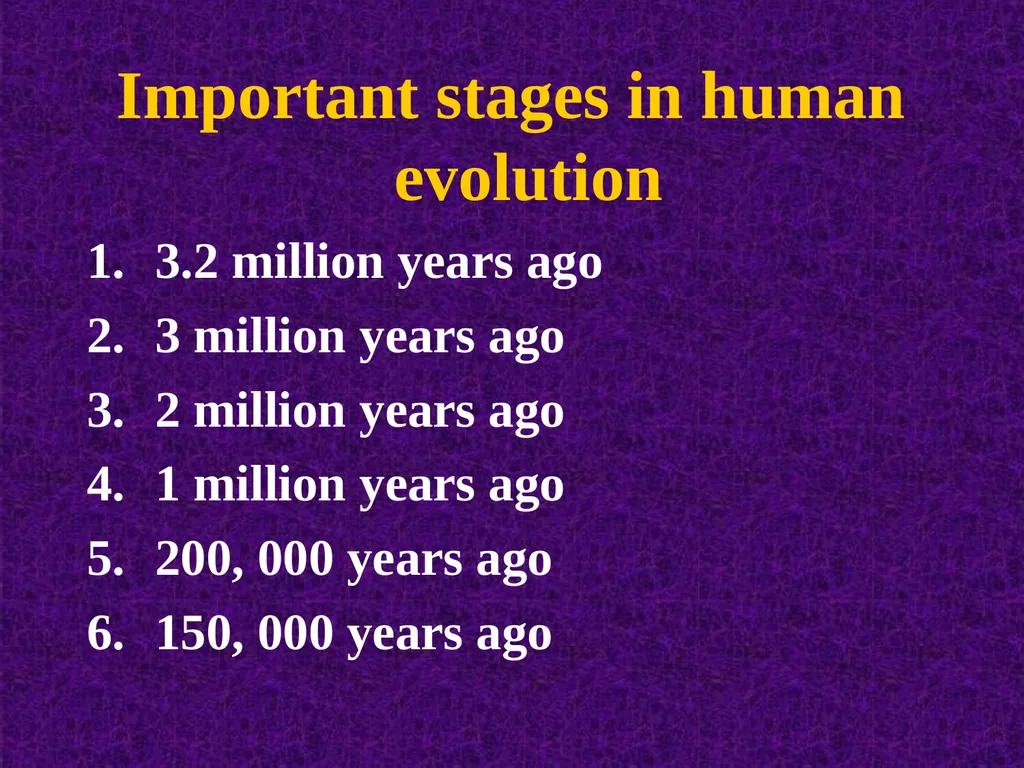 Important stages in human evolution

1. 3.2 million years ago
2. 3 million years ago
3. 2 million years ago
4. 1 million years ago
5. 200, 000 years ago
6. 150, 000 years ago